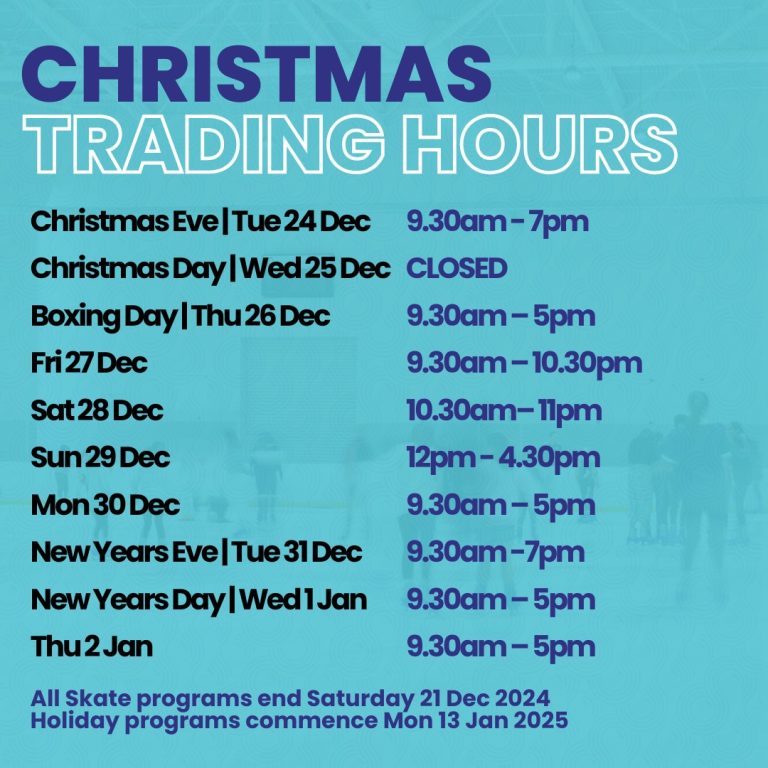 CHRISTMAS
TRADING HOURS

| | |
|---|---|
| Christmas Eve \| Tue 24 Dec | 9.30am - 7pm |
| Christmas Day \| Wed 25 Dec | CLOSED |
| Boxing Day \| Thu 26 Dec | 9.30am – 5pm |
| Fri 27 Dec | 9.30am – 10.30pm |
| Sat 28 Dec | 10.30am– 11pm |
| Sun 29 Dec | 12pm - 4.30pm |
| Mon 30 Dec | 9.30am – 5pm |
| New Years Eve \| Tue 31 Dec | 9.30am -7pm |
| New Years Day \| Wed 1 Jan | 9.30am – 5pm |
| Thu 2 Jan | 9.30am – 5pm |

All Skate programs end Saturday 21 Dec 2024
Holiday programs commence Mon 13 Jan 2025